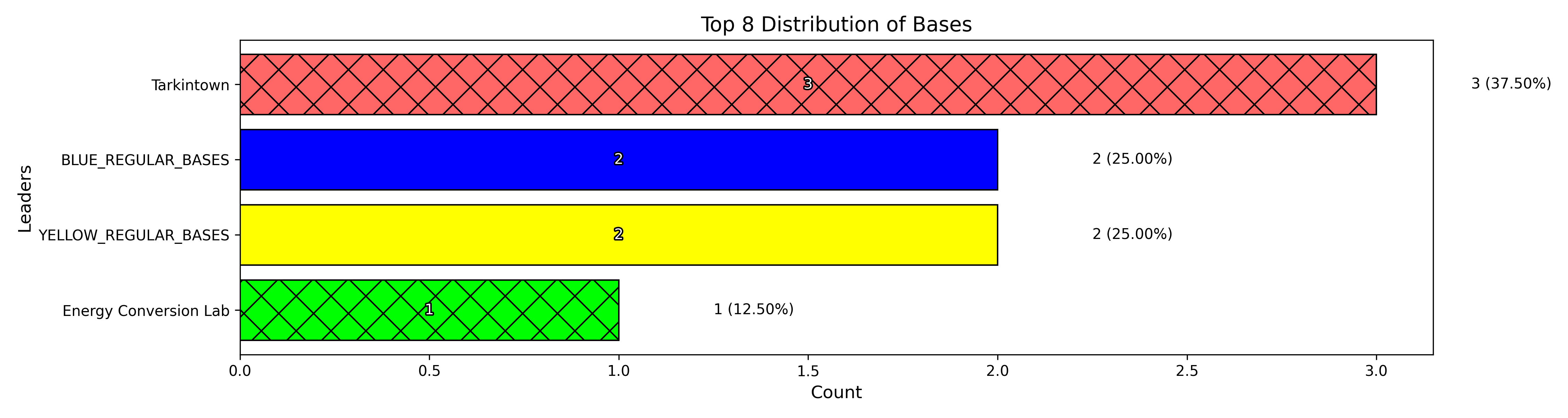 Top 8 Distribution of Bases

Leaders

Tarkintown
3
3 (37.50%)

BLUE_REGULAR_BASES
2
2 (25.00%)

YELLOW_REGULAR_BASES
2
2 (25.00%)

Energy Conversion Lab
1
1 (12.50%)

0.0 0.5 1.0 1.5 2.0 2.5 3.0

Count